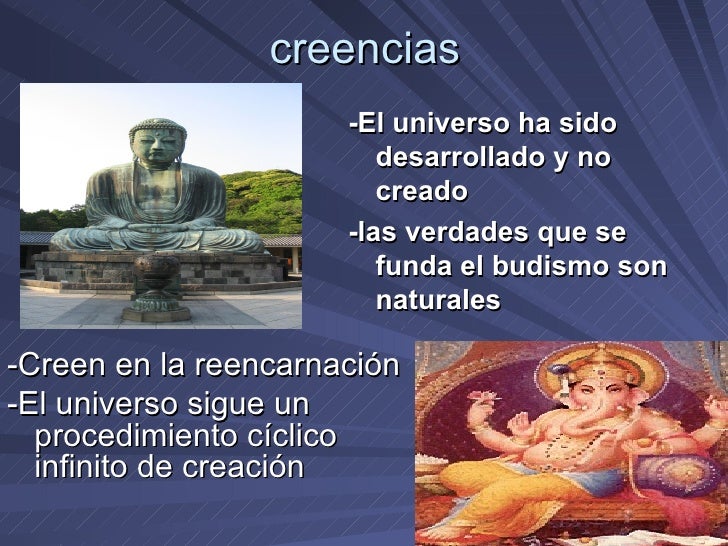 creencias

-El universo ha sido desarrollado y no creado

-las verdades que se funda el budismo son naturales

-Creen en la reencarnación

-El universo sigue un procedimiento cíclico infinito de creación